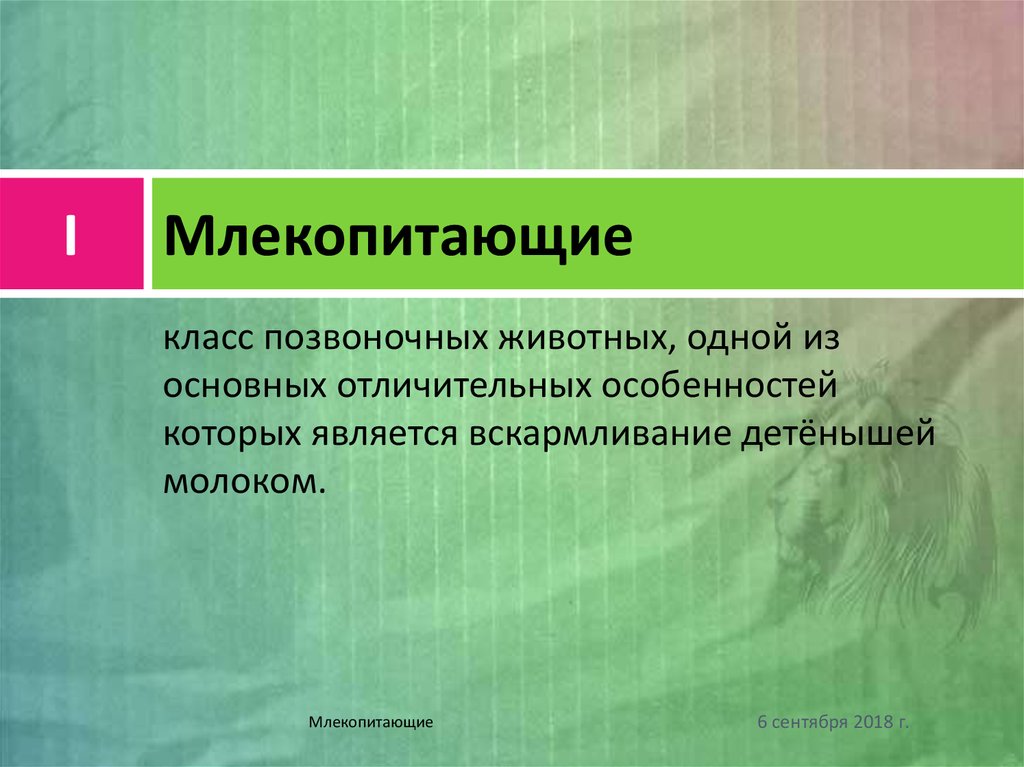 I

Млекопитающие

класс позвоночных животных, одной из основных отличительных особенностей которых является вскармливание детёнышей молоком.

Млекопитающие

6 сентября 2018 г.